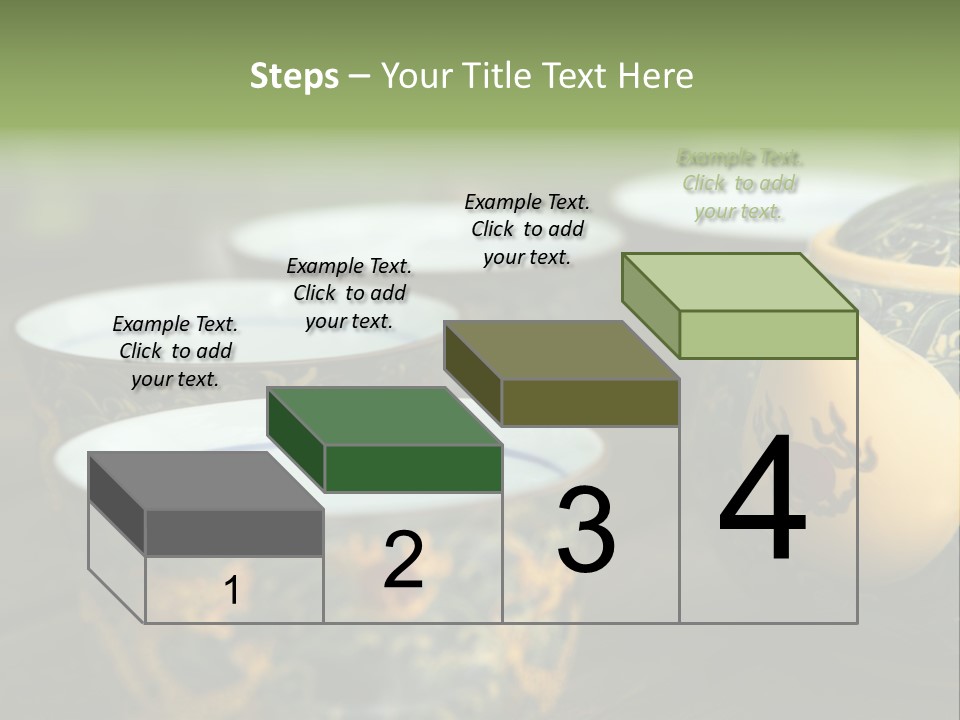 Steps – Your Title Text Here

Example Text. Click to add your text.

Example Text. Click to add your text.

Example Text. Click to add your text.

Example Text. Click to add your text.

1

2

3

4